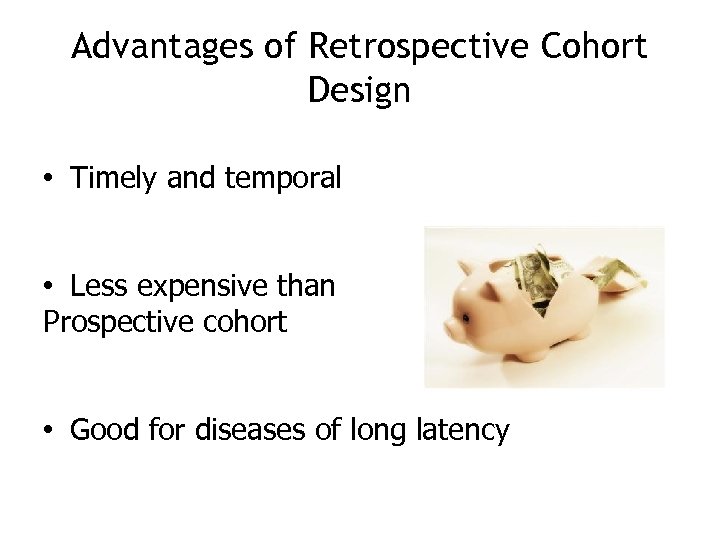 Advantages of Retrospective Cohort Design

• Timely and temporal

• Less expensive than Prospective cohort

• Good for diseases of long latency